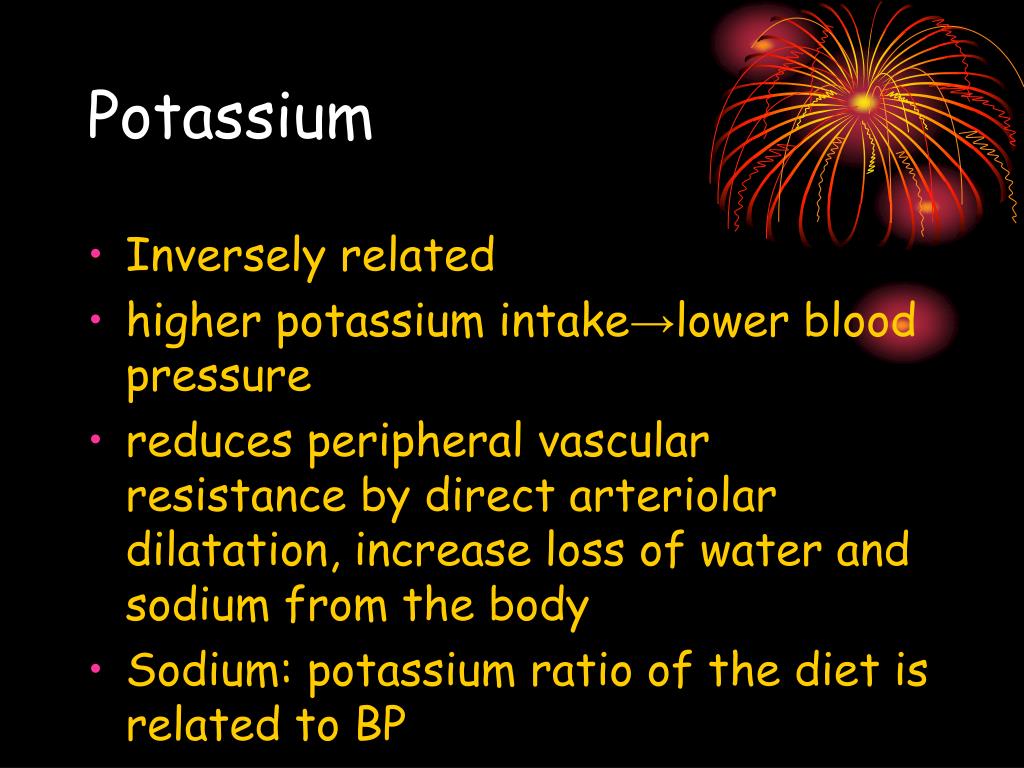 Potassium

• Inversely related
• higher potassium intake→lower blood pressure
• reduces peripheral vascular resistance by direct arteriolar dilatation, increase loss of water and sodium from the body
• Sodium: potassium ratio of the diet is related to BP